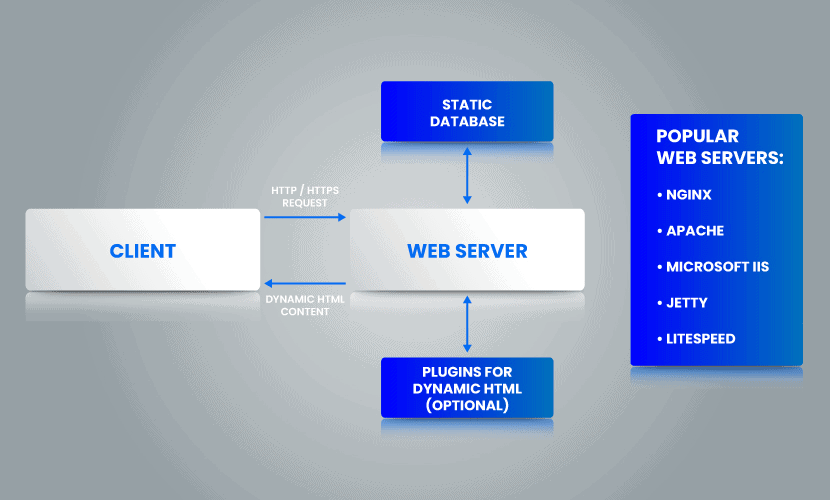 STATIC DATABASE

HTTP / HTTPS REQUEST

CLIENT

WEB SERVER

DYNAMIC HTML CONTENT

PLUGINS FOR DYNAMIC HTML (OPTIONAL)

POPULAR WEB SERVERS:

• NGINX

• APACHE

• MICROSOFT IIS

• JETTY

• LITESPEED